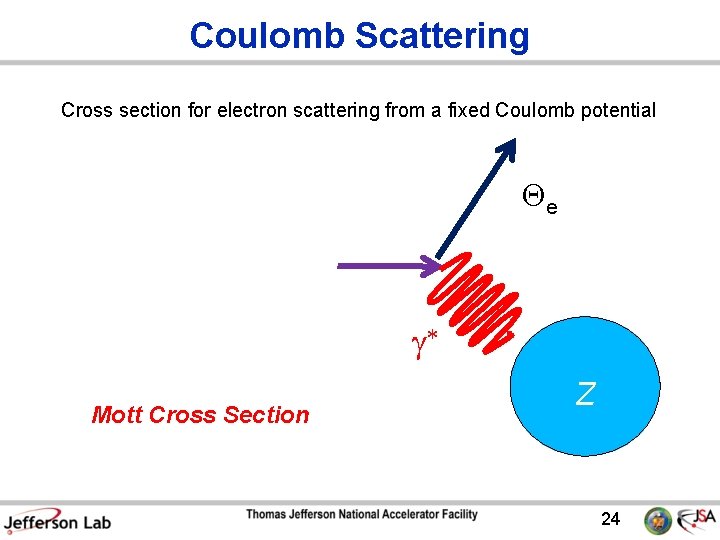 Coulomb Scattering

Cross section for electron scattering from a fixed Coulomb potential

$\Theta_e$

$\gamma^*$

Z

Mott Cross Section

Jefferson Lab

Thomas Jefferson National Accelerator Facility

24

JSA